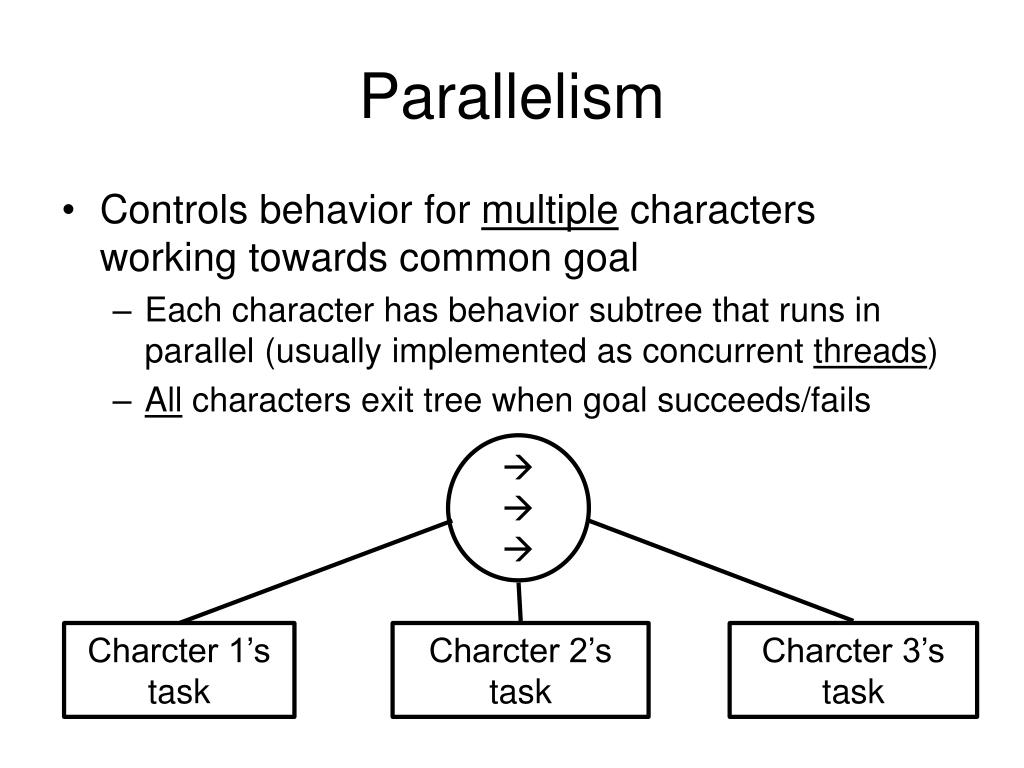 Parallelism

• Controls behavior for multiple characters working towards common goal
– Each character has behavior subtree that runs in parallel (usually implemented as concurrent threads)
– All characters exit tree when goal succeeds/fails

→
→
→

Charcter 1’s task

Charcter 2’s task

Charcter 3’s task